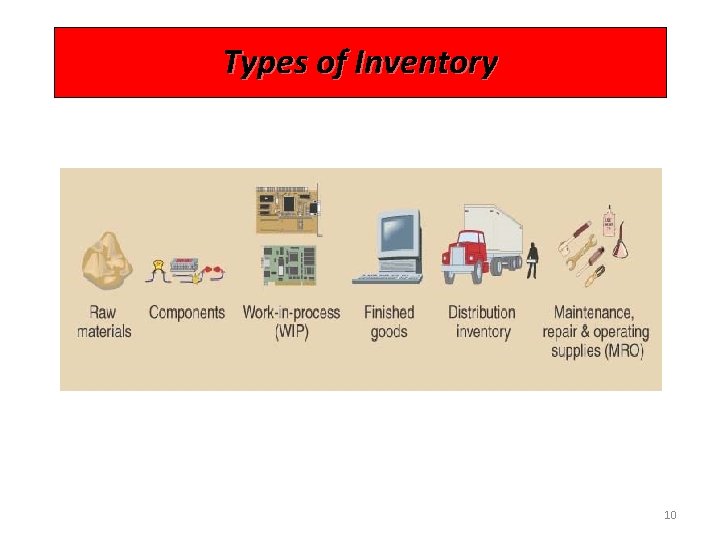 Types of Inventory

Raw materials

Components

Work-in-process (WIP)

Finished goods

Distribution inventory

Maintenance, repair & operating supplies (MRO)

10